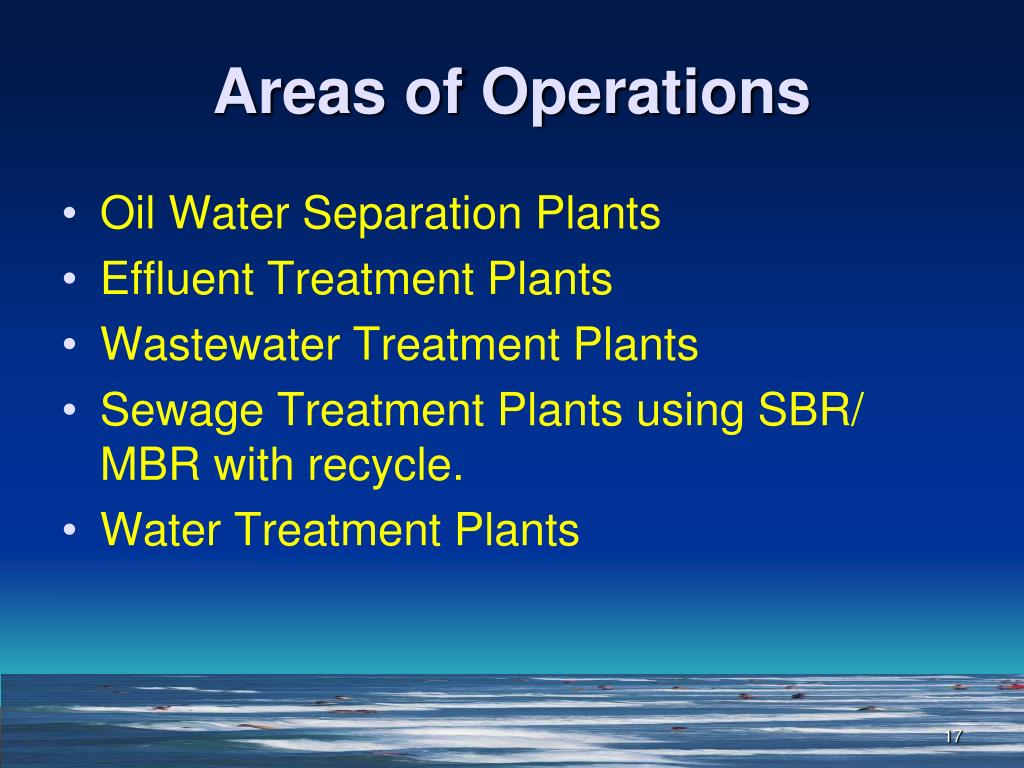 Areas of Operations

• Oil Water Separation Plants
• Effluent Treatment Plants
• Wastewater Treatment Plants
• Sewage Treatment Plants using SBR/ MBR with recycle.
• Water Treatment Plants

17